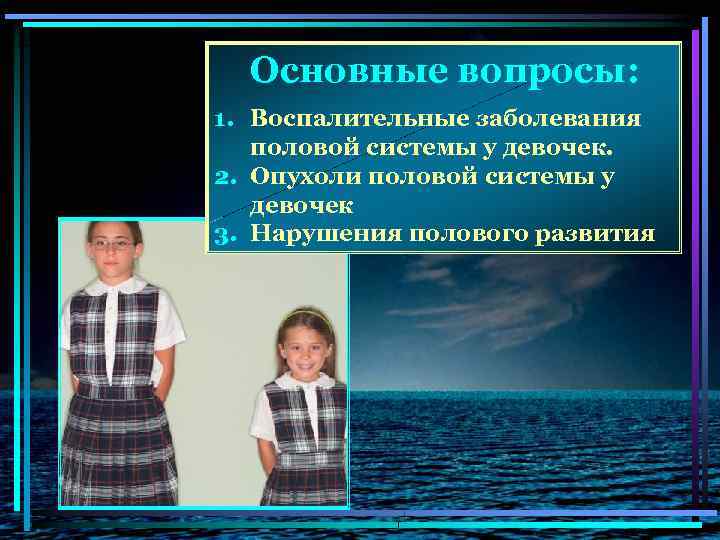 Основные вопросы:

1. Воспалительные заболевания половой системы у девочек.
2. Опухоли половой системы у девочек
3. Нарушения полового развития